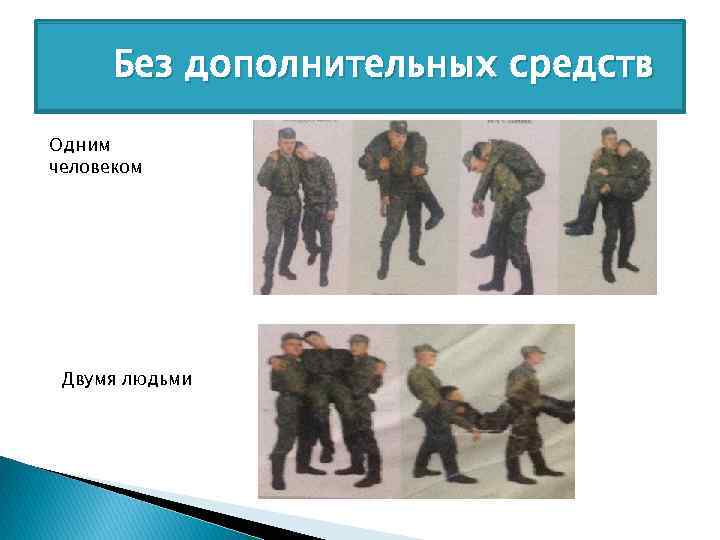 Без дополнительных средств

Одним человеком

Двумя людьми